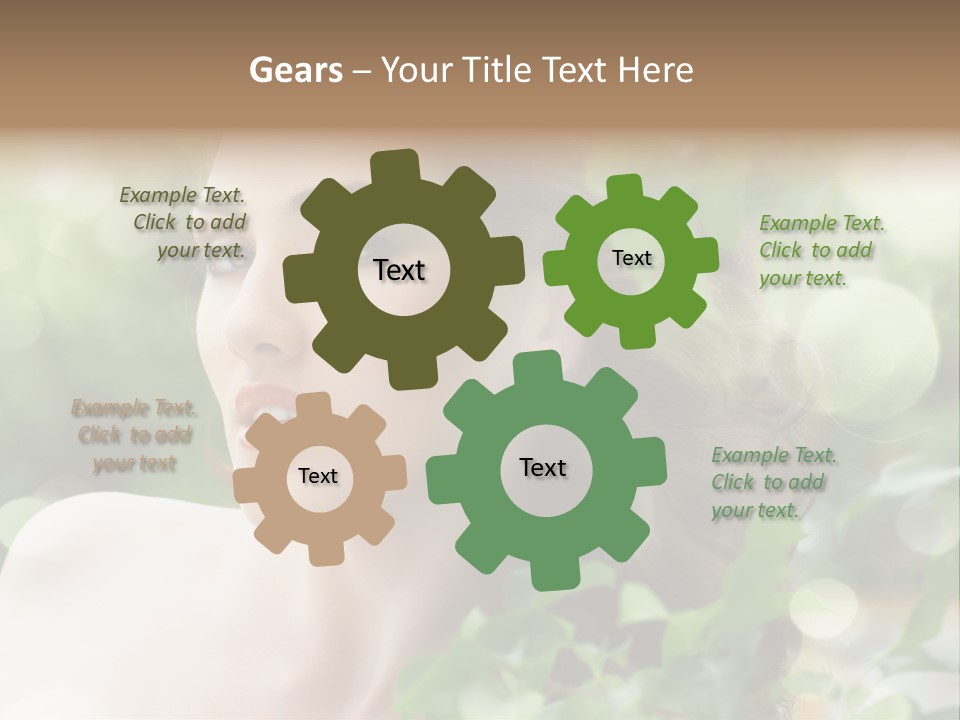 Gears – Your Title Text Here

Example Text. Click to add your text.

Text

Text

Example Text. Click to add your text.

Example Text. Click to add your text

Text

Text

Example Text. Click to add your text.